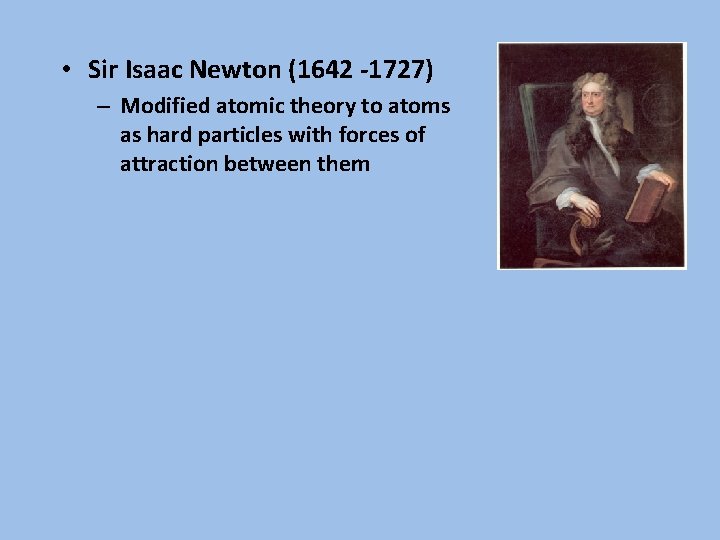 • Sir Isaac Newton (1642 -1727)
– Modified atomic theory to atoms as hard particles with forces of attraction between them